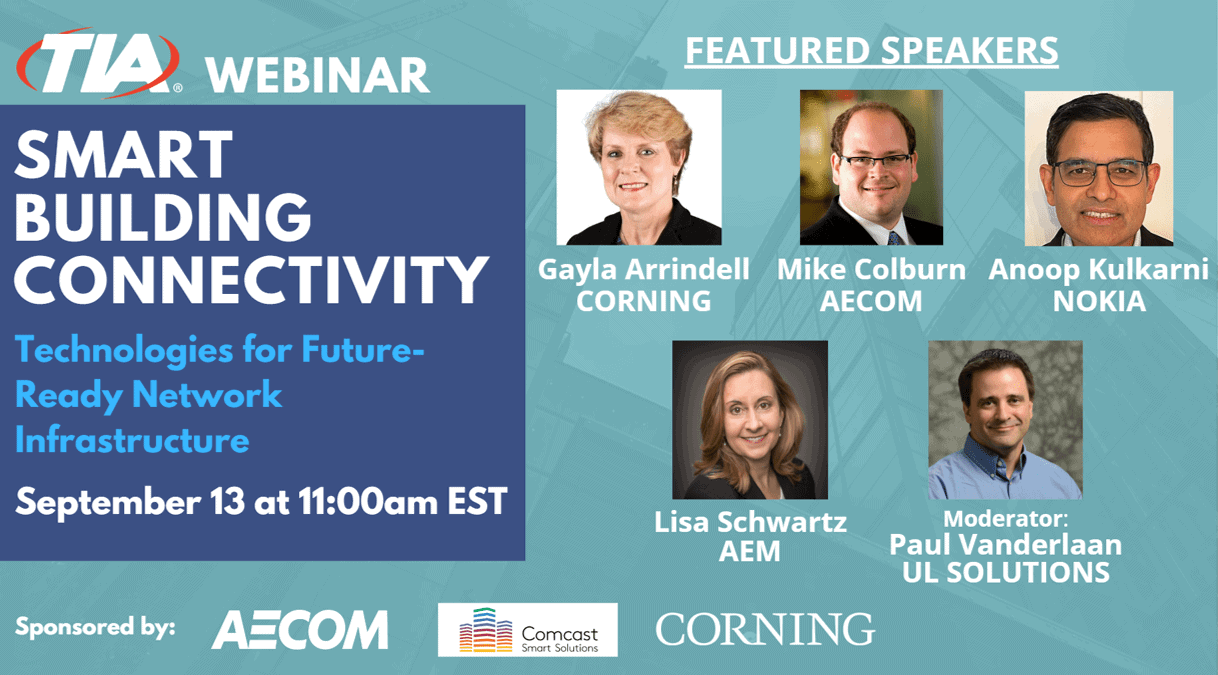 TIA® WEBINAR

SMART BUILDING CONNECTIVITY

Technologies for Future-Ready Network Infrastructure

September 13 at 11:00am EST

FEATURED SPEAKERS

Gayla Arrindell
CORNING

Mike Colburn
AECOM

Anoop Kulkarni
NOKIA

Lisa Schwartz
AEM

Moderator:
Paul Vanderlaan
UL SOLUTIONS

Sponsored by: AECOM Comcast Smart Solutions CORNING